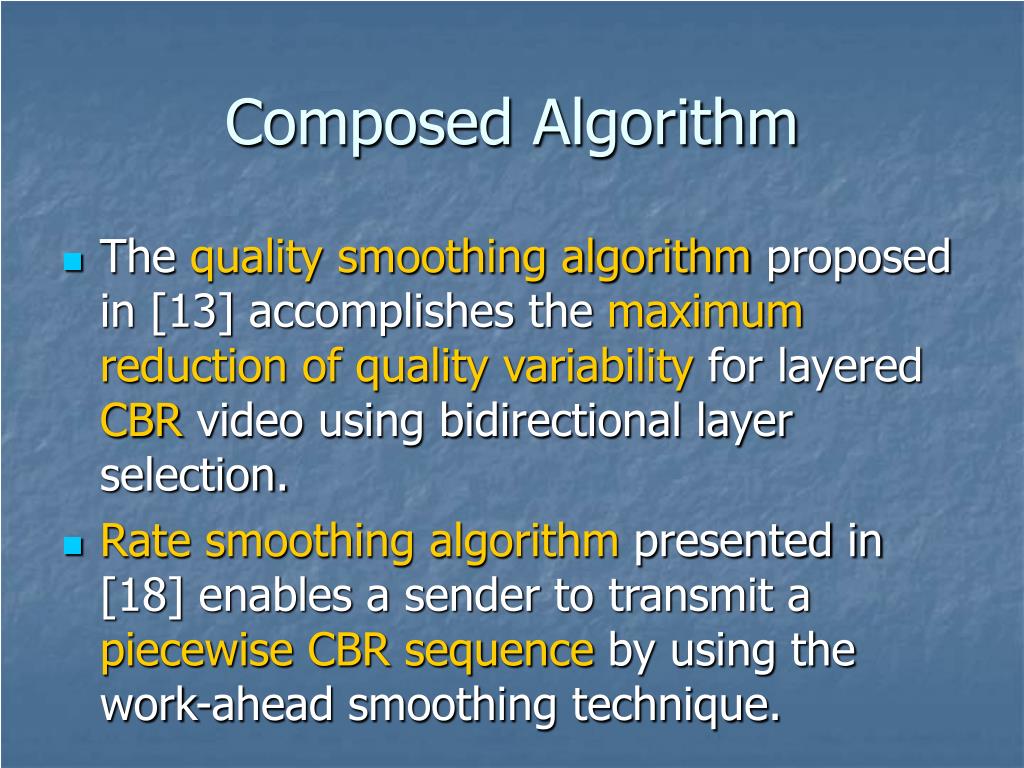 Composed Algorithm

The quality smoothing algorithm proposed in [13] accomplishes the maximum reduction of quality variability for layered CBR video using bidirectional layer selection.

Rate smoothing algorithm presented in [18] enables a sender to transmit a piecewise CBR sequence by using the work-ahead smoothing technique.